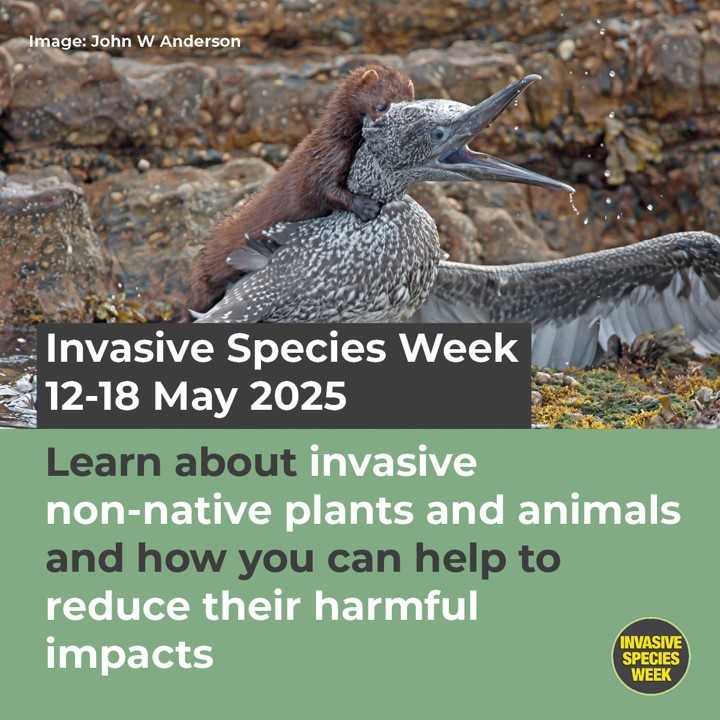 Image: John W Anderson

Invasive Species Week
12-18 May 2025

Learn about invasive non-native plants and animals and how you can help to reduce their harmful impacts

INVASIVE SPECIES WEEK